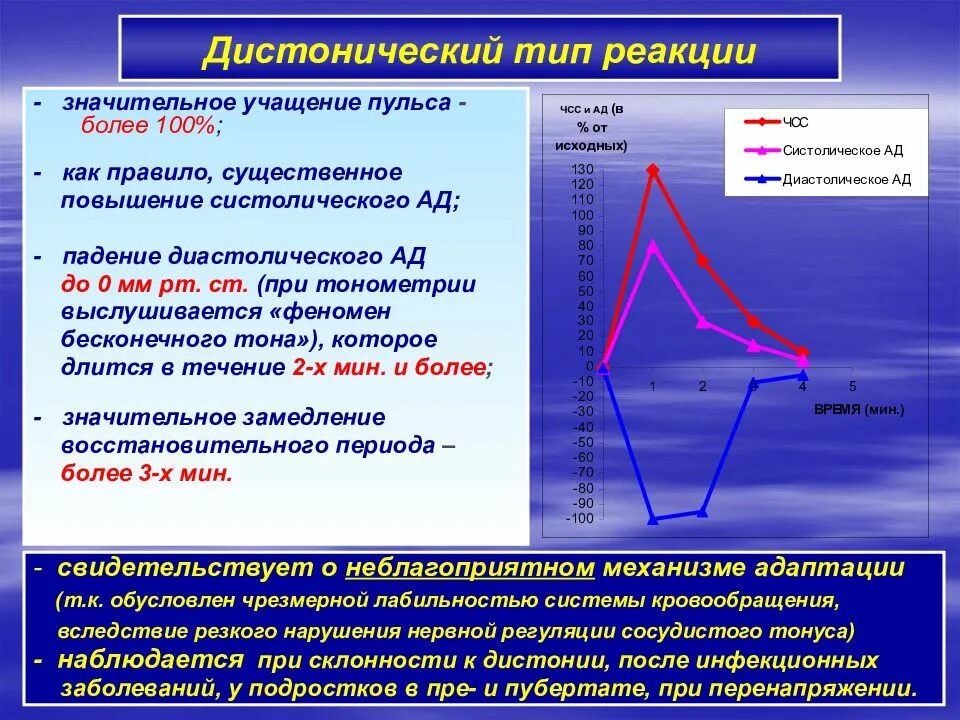 Дистонический тип реакции

- значительное учащение пульса - более 100%;

- как правило, существенное повышение систолического АД;

- падение диастолического АД до 0 мм рт. ст. (при тонометрии выслушивается «феномен бесконечного тона»), которое длится в течение 2-х мин. и более;

- значительное замедление восстановительного периода – более 3-х мин.

ЧСС и АД (в % от исходных)

ЧСС
Систолическое АД
Диастолическое АД

130
120
110
100
90
80
70
60
50
40
30
20
10
0
-10
-20
-30
-40
-50
-60
-70
-80
-90
-100

1 2 3 4 5

ВРЕМЯ (мин.)

- свидетельствует о неблагоприятном механизме адаптации (т.к. обусловлен чрезмерной лабильностью системы кровообращения, вследствие резкого нарушения нервной регуляции сосудистого тонуса)
- наблюдается при склонности к дистонии, после инфекционных заболеваний, у подростков в пре- и пубертате, при перенапряжении.